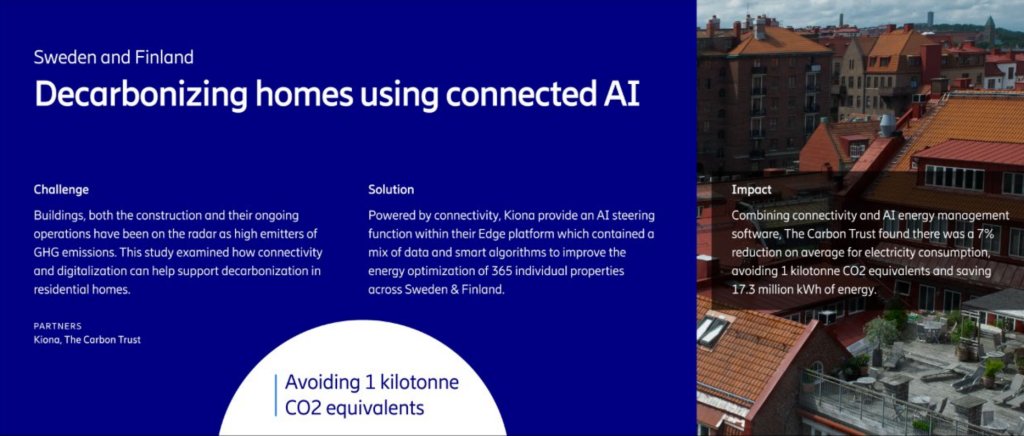 Sweden and Finland

Decarbonizing homes using connected AI

Challenge

Buildings, both the construction and their ongoing operations have been on the radar as high emitters of GHG emissions. This study examined how connectivity and digitalization can help support decarbonization in residential homes.

PARTNERS

Kiona, The Carbon Trust

Solution

Powered by connectivity, Kiona provide an AI steering function within their Edge platform which contained a mix of data and smart algorithms to improve the energy optimization of 365 individual properties across Sweden & Finland.

Impact

Combining connectivity and AI energy management software, The Carbon Trust found there was a 7% reduction on average for electricity consumption, avoiding 1 kilotonne CO2 equivalents and saving 17.3 million kWh of energy.

Avoiding 1 kilotonne CO2 equivalents